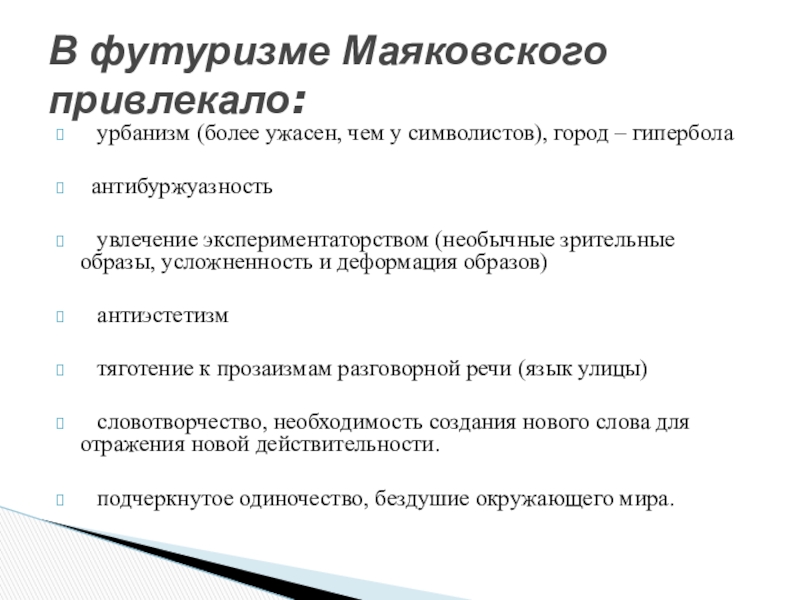 В футуризме Маяковского привлекало:

урбанизм (более ужасен, чем у символистов), город – гипербола

антибуржуазность

увлечение экспериментаторством (необычные зрительные образы, усложненность и деформация образов)

антиэстетизм

тяготение к прозаизмам разговорной речи (язык улицы)

словотворчество, необходимость создания нового слова для отражения новой действительности.

подчеркнутое одиночество, бездушие окружающего мира.